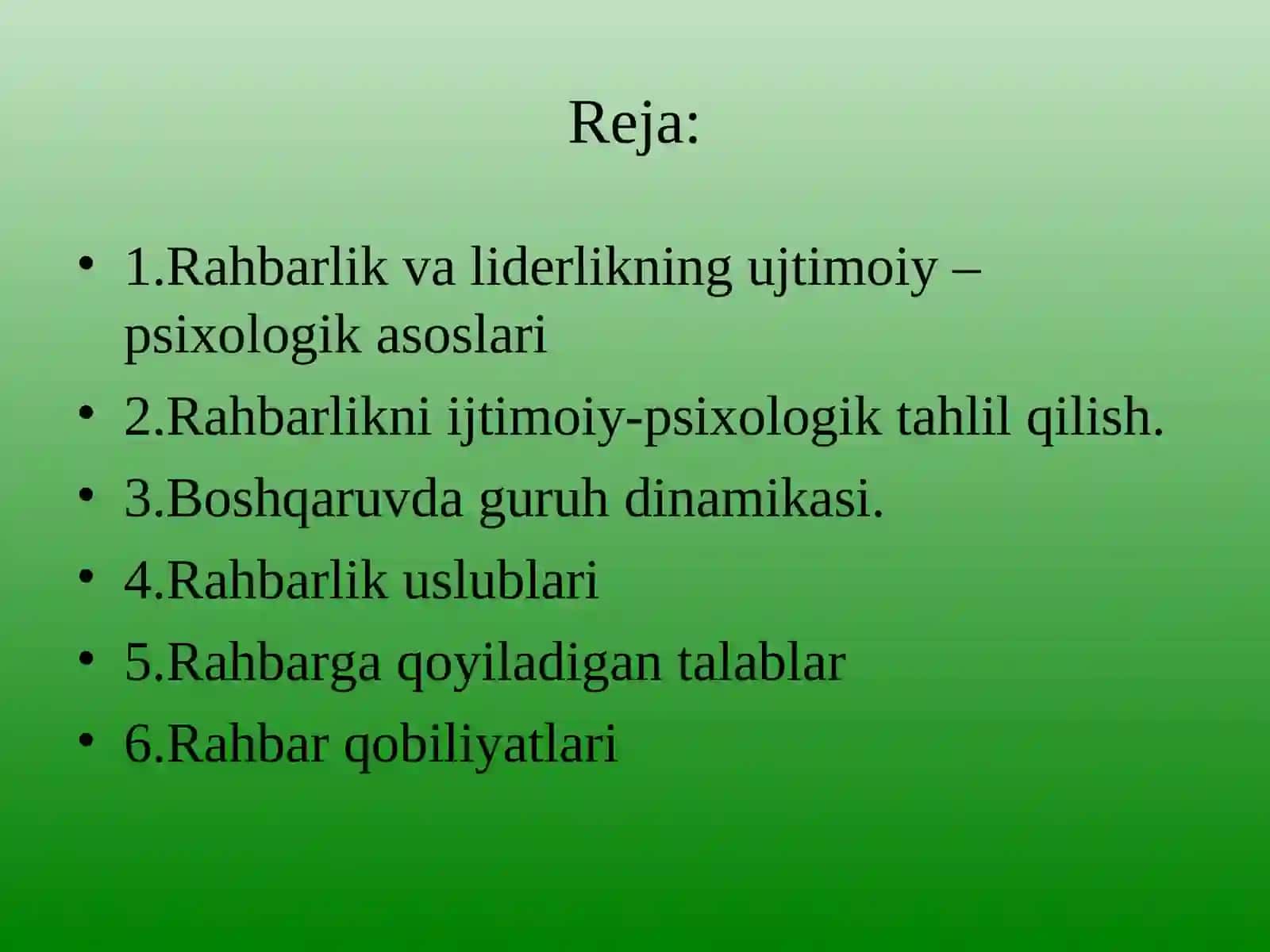 Reja:

• 1.Rahbarlik va liderlikning ujtimoiy – psixologik asoslari
• 2.Rahbarlikni ijtimoiy-psixologik tahlil qilish.
• 3.Boshqaruvda guruh dinamikasi.
• 4.Rahbarlik uslublari
• 5.Rahbarga qoyiladigan talablar
• 6.Rahbar qobiliyatlari